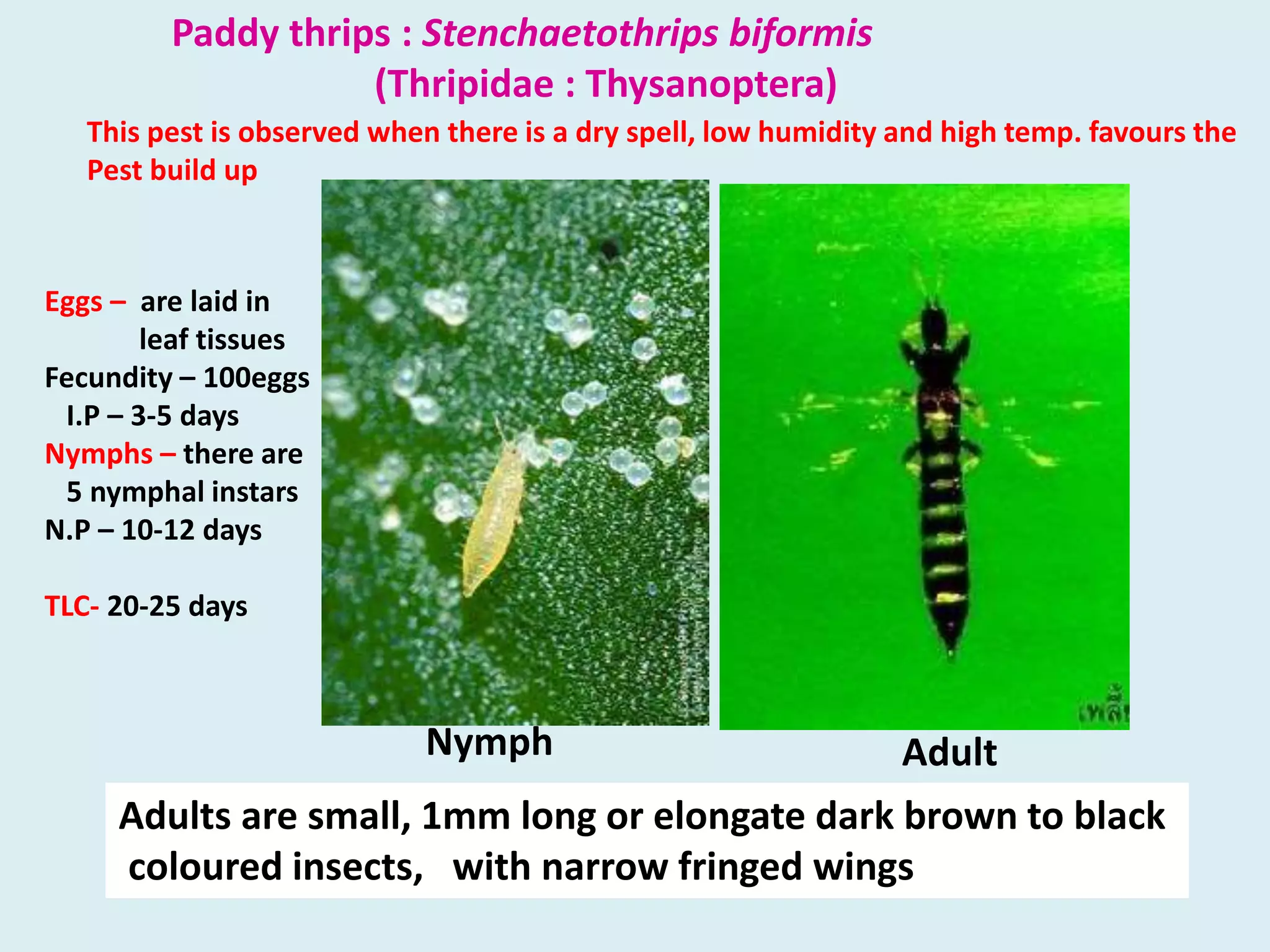 Paddy thrips : Stenchaetothrips biformis
(Thripidae : Thysanoptera)

This pest is observed when there is a dry spell, low humidity and high temp. favours the Pest build up

Eggs – are laid in leaf tissues
Fecundity – 100eggs
I.P – 3-5 days
Nymphs – there are 5 nymphal instars
N.P – 10-12 days

TLC- 20-25 days

Nymph

Adult

Adults are small, 1mm long or elongate dark brown to black coloured insects, with narrow fringed wings